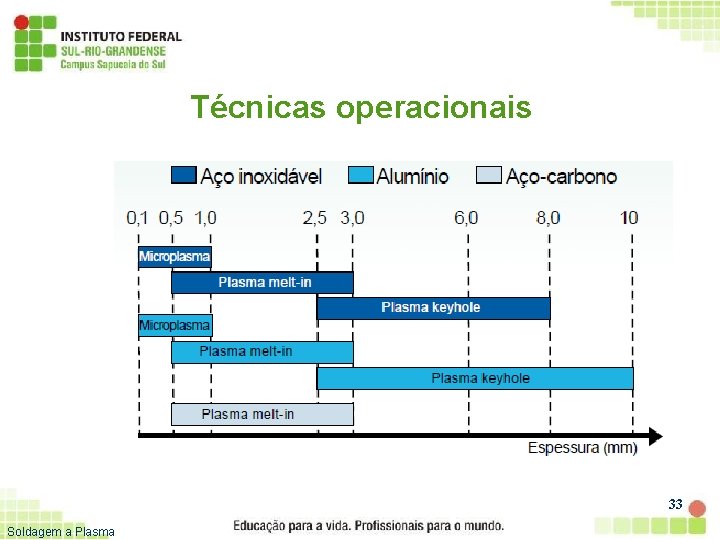 INSTITUTO FEDERAL
SUL-RIO-GRANDENSE
Campus Sapucaia do Sul

Técnicas operacionais

Aço inoxidável Alumínio Aço-carbono

0,1 0,5 1,0 2,5 3,0 6,0 8,0 10

Microplasma
Plasma melt-in
Plasma keyhole
Microplasma
Plasma melt-in
Plasma keyhole
Plasma melt-in

Espessura (mm)

33

Soldagem a Plasma

Educação para a vida. Profissionais para o mundo.